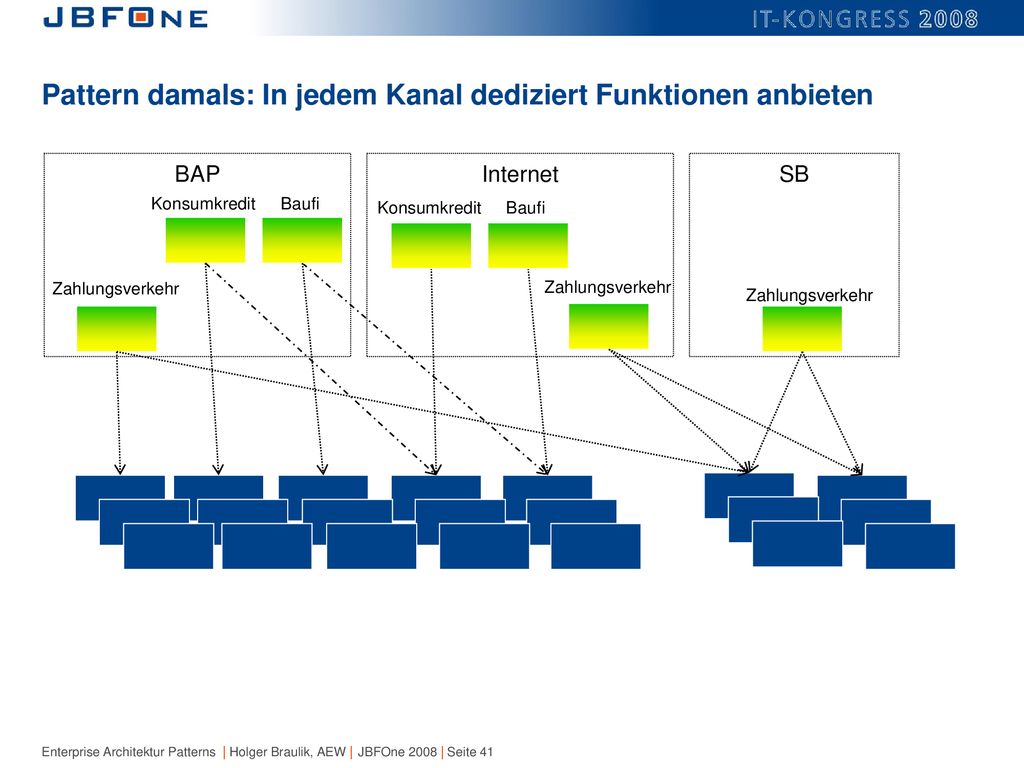 JBFONE

IT-KONGRESS 2008

Pattern damals: In jedem Kanal dediziert Funktionen anbieten

BAP

Konsumkredit

Baufi

Zahlungsverkehr

Internet

Konsumkredit

Baufi

Zahlungsverkehr

SB

Zahlungsverkehr

Enterprise Architektur Patterns | Holger Braulik, AEW | JBFOne 2008 | Seite 41